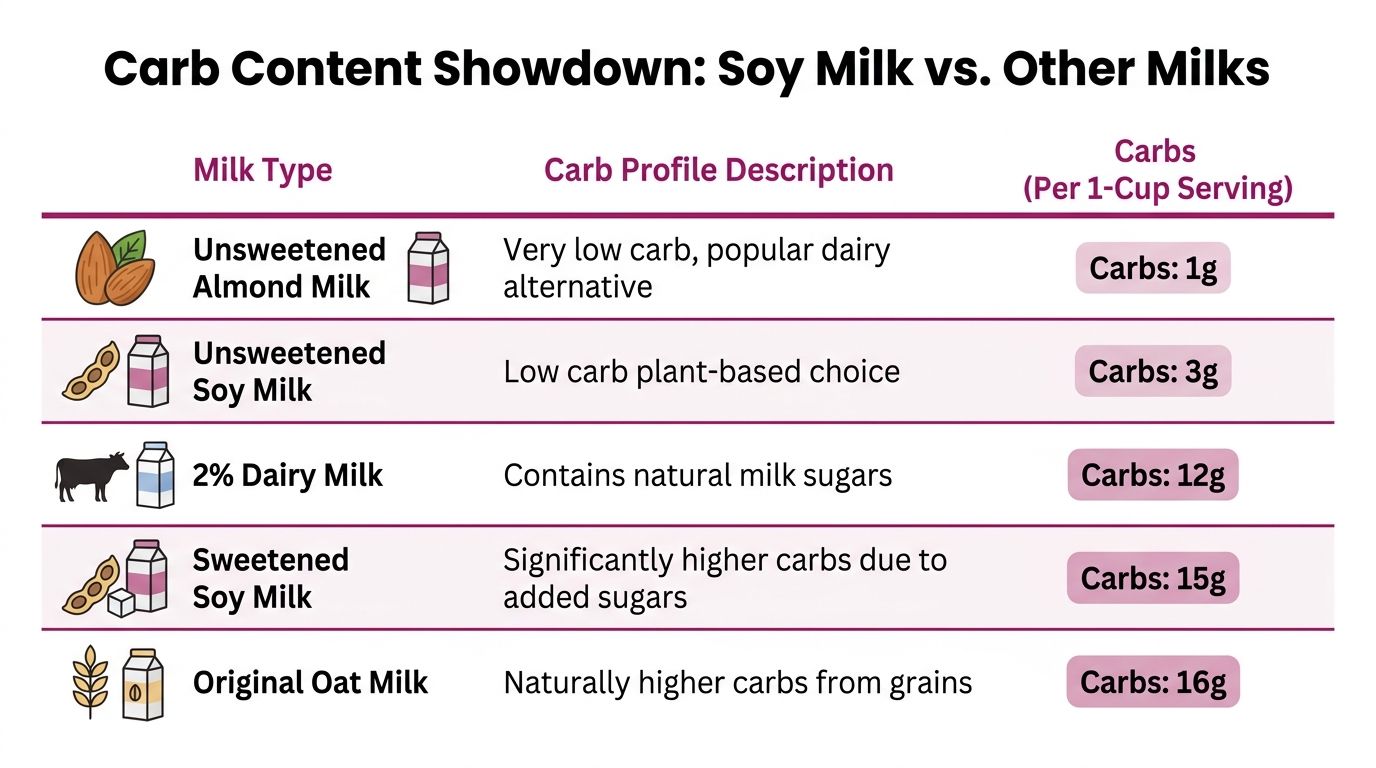 Carb Content Showdown: Soy Milk vs. Other Milks

| Milk Type | Carb Profile Description | Carbs (Per 1-Cup Serving) |
|---|---|---|
| Unsweetened Almond Milk | Very low carb, popular dairy alternative | Carbs: 1g |
| Unsweetened Soy Milk | Low carb plant-based choice | Carbs: 3g |
| 2% Dairy Milk | Contains natural milk sugars | Carbs: 12g |
| Sweetened Soy Milk | Significantly higher carbs due to added sugars | Carbs: 15g |
| Original Oat Milk | Naturally higher carbs from grains | Carbs: 16g |